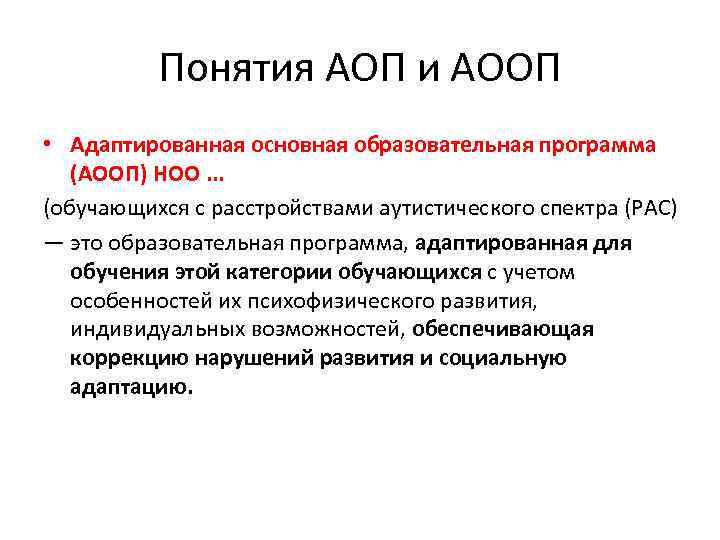 Понятия АОП и АООП

• Адаптированная основная образовательная программа (АООП) НОО ...

(обучающихся с расстройствами аутистического спектра (РАС)

— это образовательная программа, адаптированная для обучения этой категории обучающихся с учетом особенностей их психофизического развития, индивидуальных возможностей, обеспечивающая коррекцию нарушений развития и социальную адаптацию.